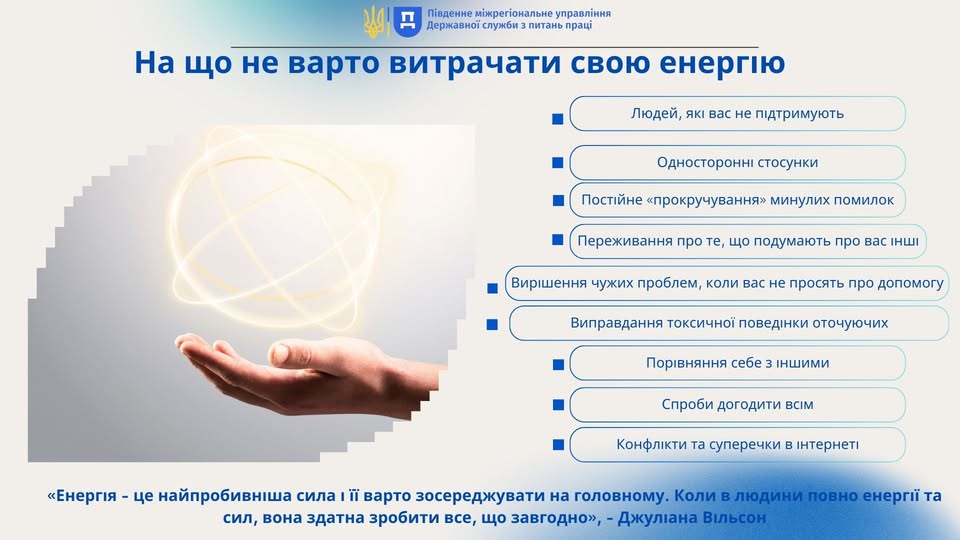 Південне міжрегіональне управління
Державної служби з питань праці

На що не варто витрачати свою енергію

Людей, які вас не підтримують

Односторонні стосунки

Постійне «прокручування» минулих помилок

Переживання про те, що подумають про вас інші

Вирішення чужих проблем, коли вас не просять про допомогу

Виправдання токсичної поведінки оточуючих

Порівняння себе з іншими

Спроби догодити всім

Конфлікти та суперечки в інтернеті

«Енергія – це найпробивніша сила і її варто зосереджувати на головному. Коли в людини повно енергії та сил, вона здатна зробити все, що завгодно», – Джуліана Вільсон